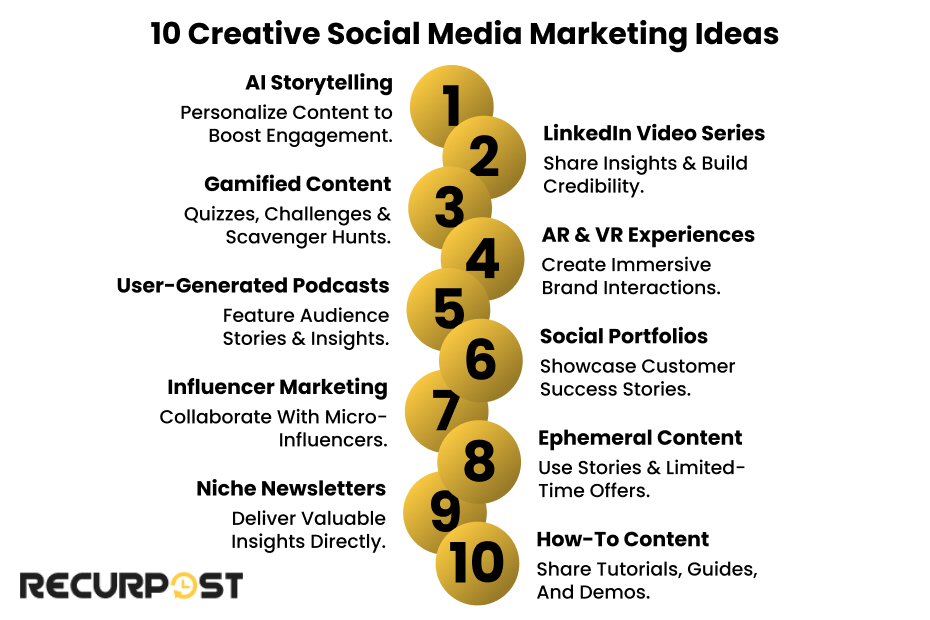 10 Creative Social Media Marketing Ideas

1
AI Storytelling
Personalize Content to Boost Engagement.

2
LinkedIn Video Series
Share Insights & Build Credibility.

3
Gamified Content
Quizzes, Challenges & Scavenger Hunts.

4
AR & VR Experiences
Create Immersive Brand Interactions.

5
User-Generated Podcasts
Feature Audience Stories & Insights.

6
Social Portfolios
Showcase Customer Success Stories.

7
Influencer Marketing
Collaborate With Micro-Influencers.

8
Ephemeral Content
Use Stories & Limited-Time Offers.

9
Niche Newsletters
Deliver Valuable Insights Directly.

10
How-To Content
Share Tutorials, Guides, And Demos.

RECURPOST